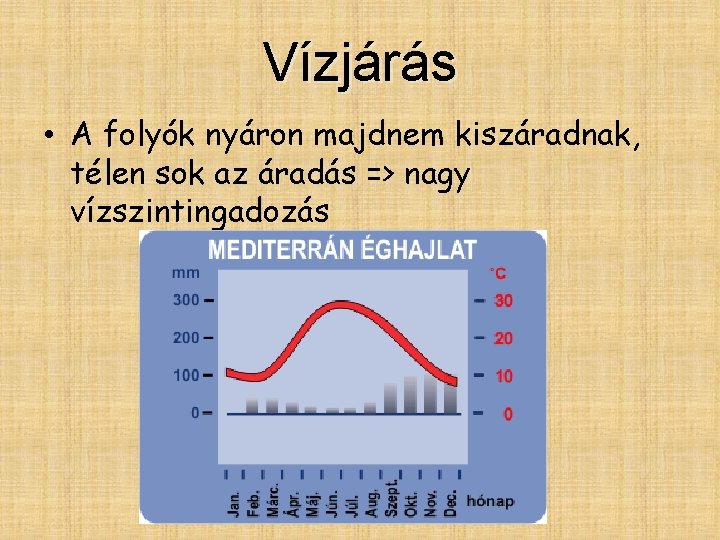 Vízjárás

• A folyók nyáron majdnem kiszáradnak, télen sok az áradás => nagy vízszintingadozás

MEDITERRÁN ÉGHAJLAT

mm
300
200
100
0

°C
30
20
10
0

Jan.
Feb.
Márc.
Ápr.
Máj.
Jún.
Júl.
Aug.
Szept.
Okt.
Nov.
Dec.
hónap